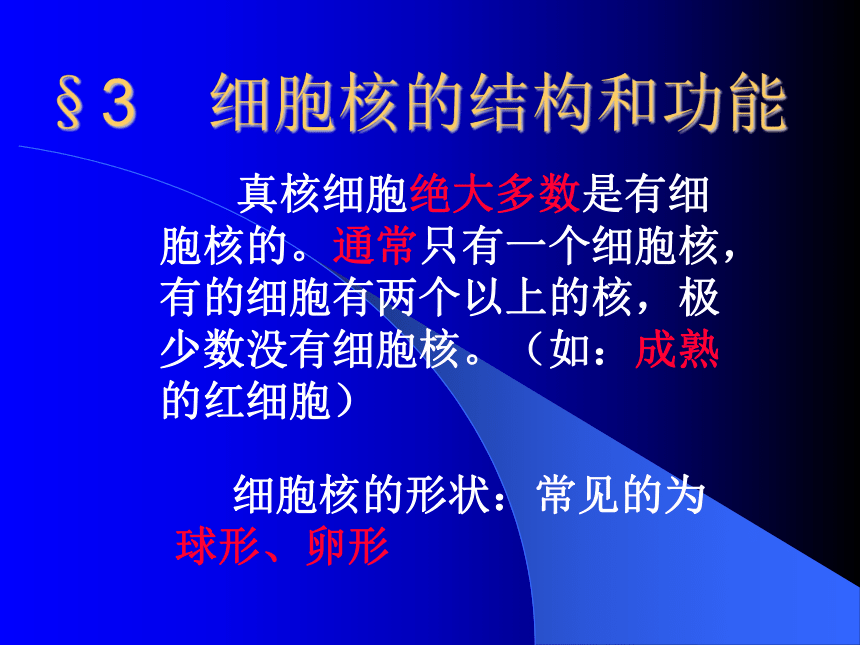 §3　细胞核的结构和功能

真核细胞绝大多数是有细胞核的。通常只有一个细胞核，有的细胞有两个以上的核，极少数没有细胞核。（如：成熟的红细胞）

细胞核的形状：常见的为球形、卵形